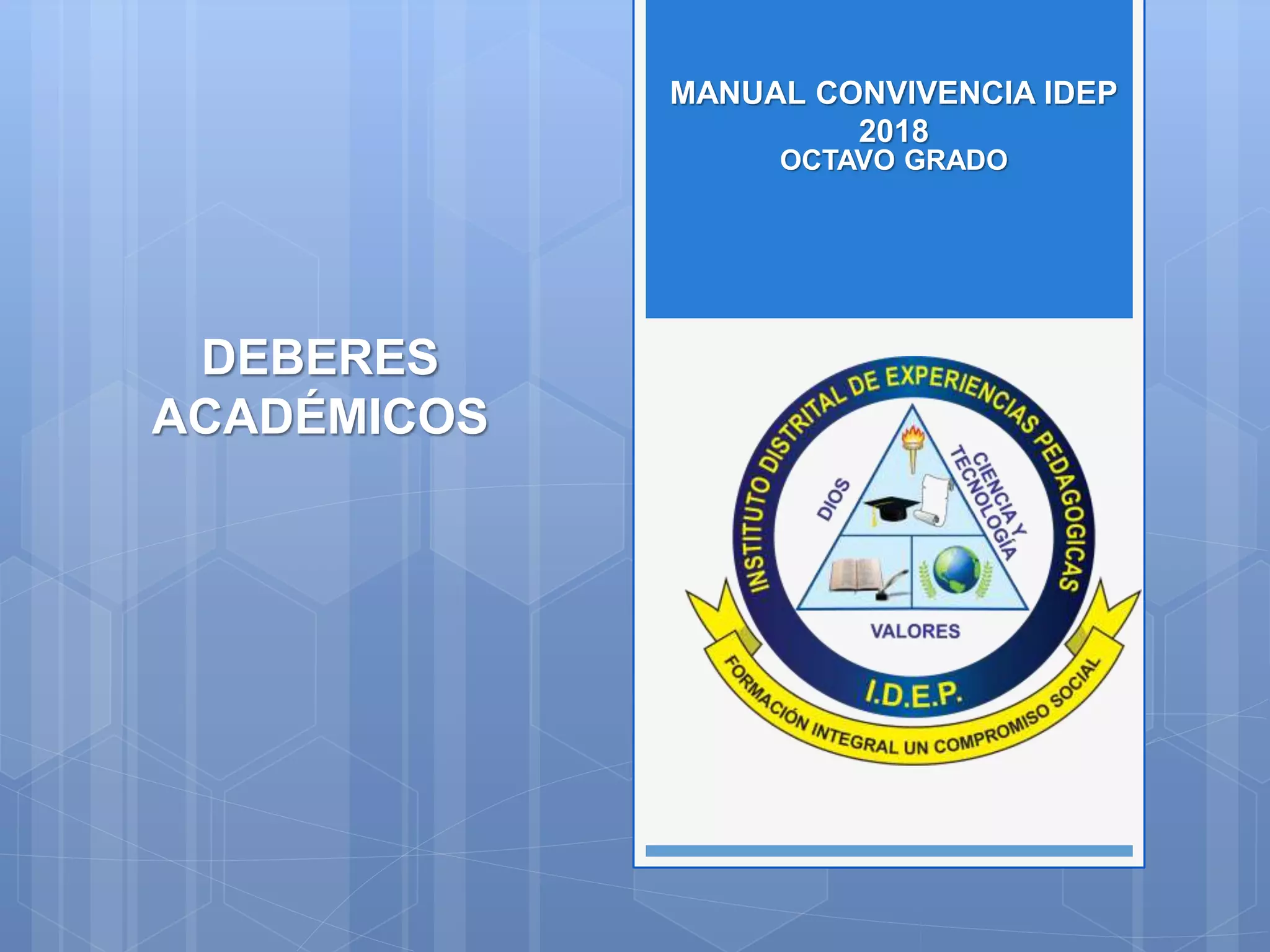 DEBERES ACADÉMICOS

MANUAL CONVIVENCIA IDEP 2018
OCTAVO GRADO

INSTITUTO DISTRITAL DE EXPERIENCIAS PEDAGOGICAS

DIOS

CIENCIA Y TECNOLOGÍA

VALORES

I.D.E.P.

FORMACIÓN INTEGRAL UN COMPROMISO SOCIAL